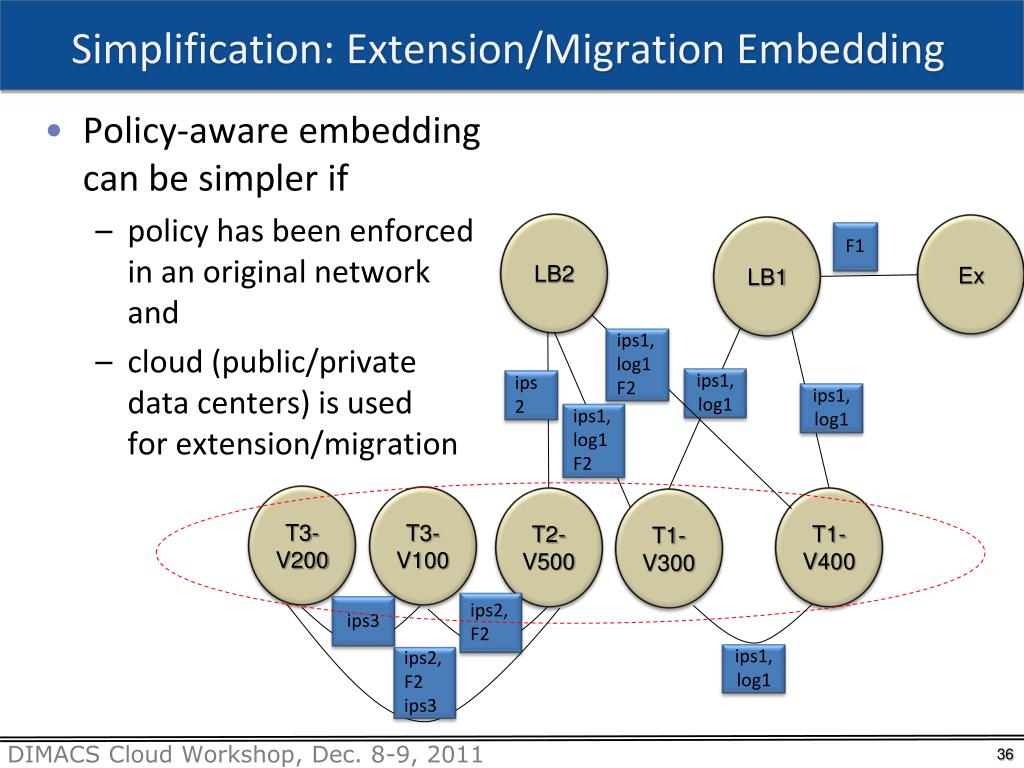 Simplification: Extension/Migration Embedding

• Policy-aware embedding can be simpler if
– policy has been enforced in an original network and
– cloud (public/private data centers) is used for extension/migration

LB2
LB1
F1
Ex
ips1, log1 F2
ips 2
ips1, log1 F2
ips1, log1
ips1, log1
T3-V200
T3-V100
T2-V500
T1-V300
T1-V400
ips3
ips2, F2
ips2, F2 ips3
ips1, log1

DIMACS Cloud Workshop, Dec. 8-9, 2011
36